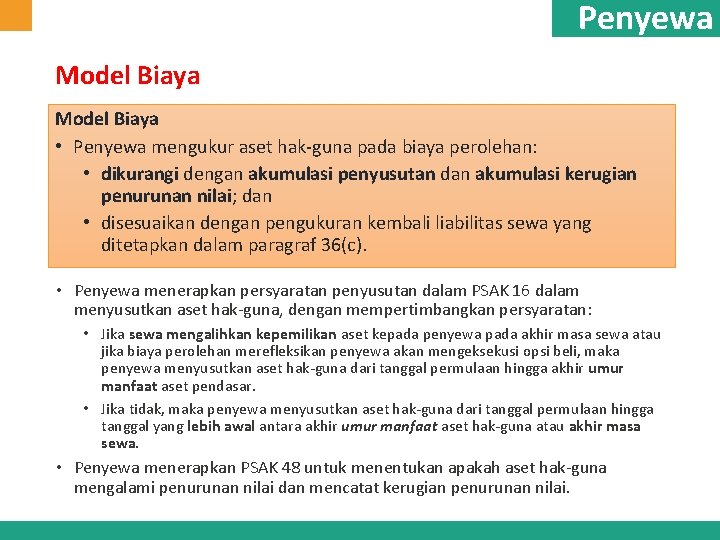 Penyewa

Model Biaya

Model Biaya

• Penyewa mengukur aset hak-guna pada biaya perolehan:

• dikurangi dengan akumulasi penyusutan dan akumulasi kerugian penurunan nilai; dan

• disesuaikan dengan pengukuran kembali liabilitas sewa yang ditetapkan dalam paragraf 36(c).

• Penyewa menerapkan persyaratan penyusutan dalam PSAK 16 dalam menyusutkan aset hak-guna, dengan mempertimbangkan persyaratan:

• Jika sewa mengalihkan kepemilikan aset kepada penyewa pada akhir masa sewa atau jika biaya perolehan merefleksikan penyewa akan mengeksekusi opsi beli, maka penyewa menyusutkan aset hak-guna dari tanggal permulaan hingga akhir umur manfaat aset pendasar.

• Jika tidak, maka penyewa menyusutkan aset hak-guna dari tanggal permulaan hingga tanggal yang lebih awal antara akhir umur manfaat aset hak-guna atau akhir masa sewa.

• Penyewa menerapkan PSAK 48 untuk menentukan apakah aset hak-guna mengalami penurunan nilai dan mencatat kerugian penurunan nilai.